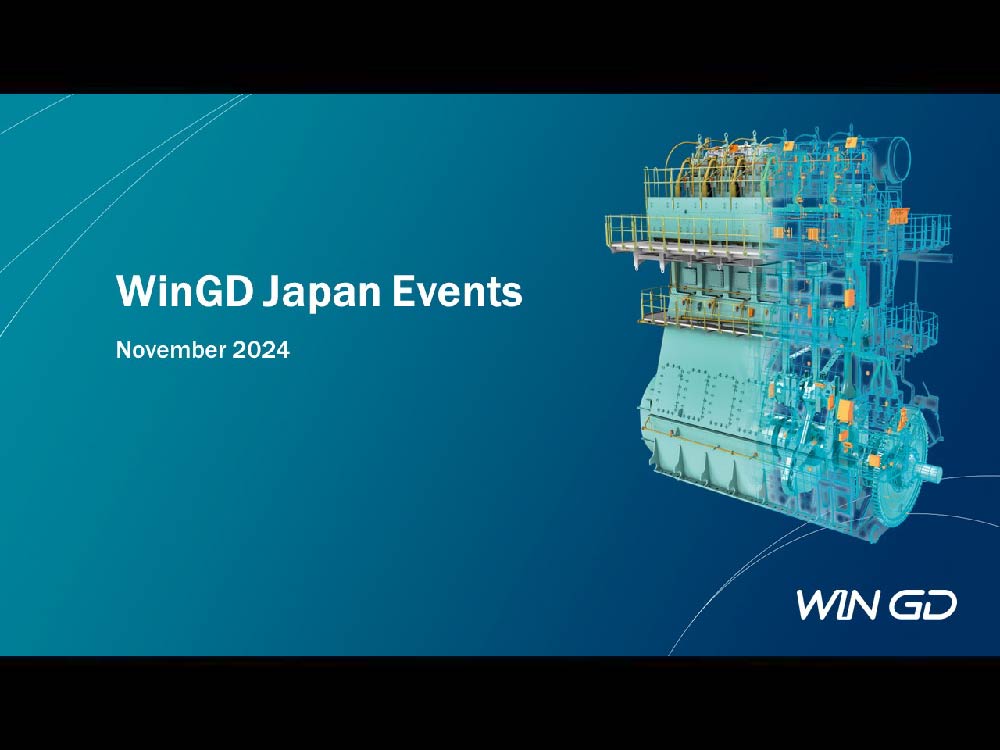 WinGD Japan Events

November 2024

WIN GD